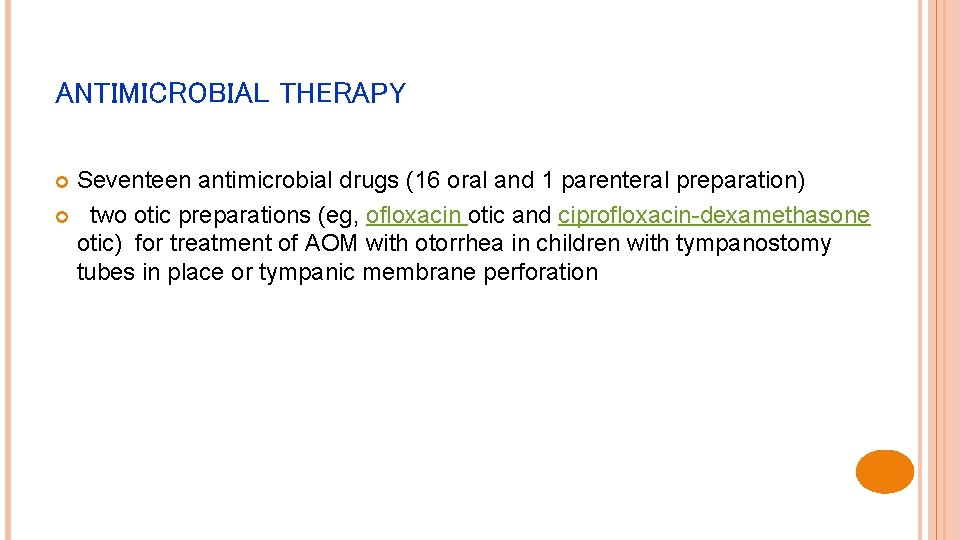 ANTIMICROBIAL THERAPY

Seventeen antimicrobial drugs (16 oral and 1 parenteral preparation)

two otic preparations (eg, ofloxacin otic and ciprofloxacin-dexamethasone otic) for treatment of AOM with otorrhea in children with tympanostomy tubes in place or tympanic membrane perforation